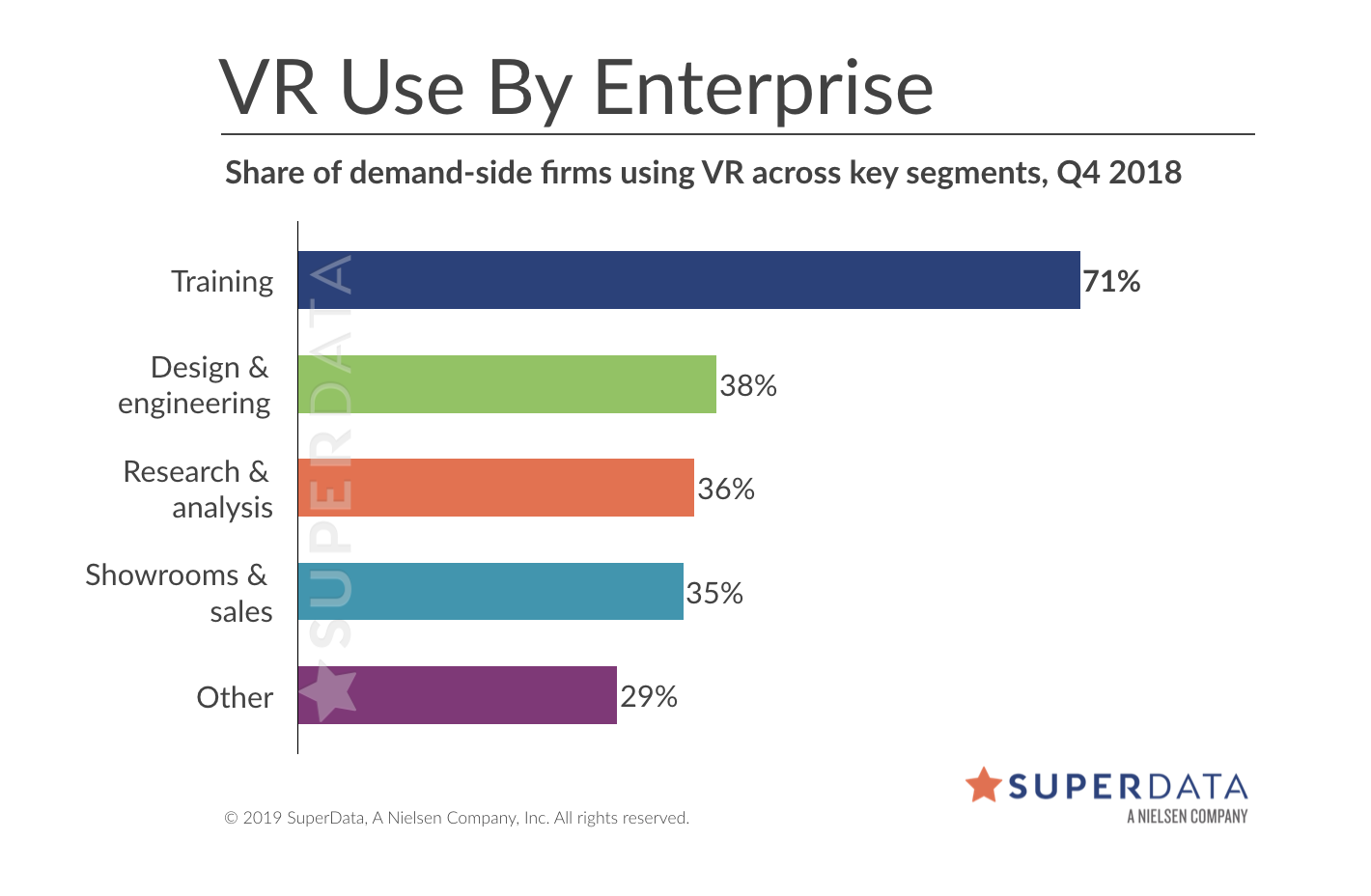 VR Use By Enterprise

Share of demand-side firms using VR across key segments, Q4 2018

Training 71%

Design & engineering 38%

Research & analysis 36%

Showrooms & sales 35%

Other 29%

SUPERDATA

© 2019 SuperData, A Nielsen Company, Inc. All rights reserved.

SUPERDATA
A NIELSEN COMPANY